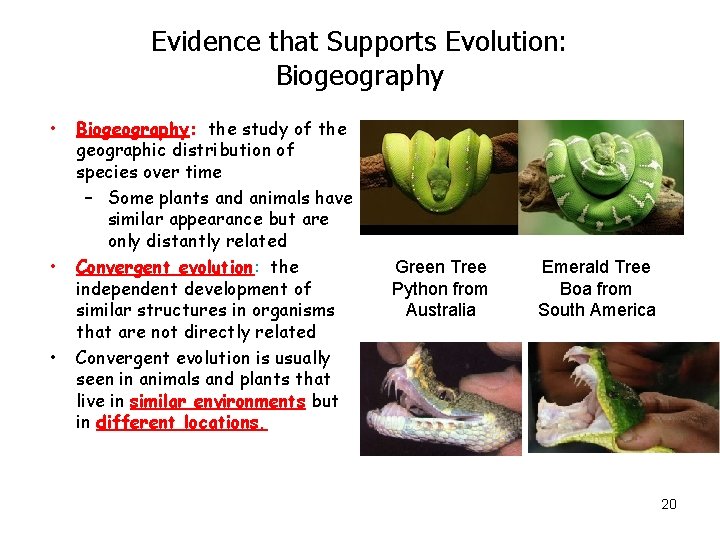 Evidence that Supports Evolution: Biogeography

• Biogeography: the study of the geographic distribution of species over time
– Some plants and animals have similar appearance but are only distantly related
• Convergent evolution: the independent development of similar structures in organisms that are not directly related
• Convergent evolution is usually seen in animals and plants that live in similar environments but in different locations.

Green Tree Python from Australia

Emerald Tree Boa from South America

20